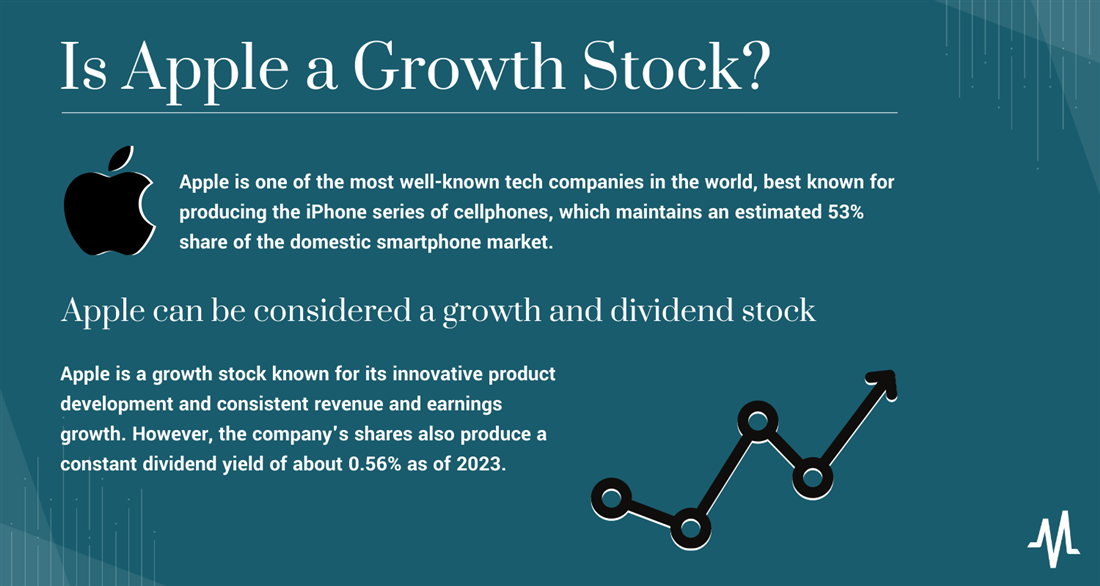 Is Apple a Growth Stock?

Apple is one of the most well-known tech companies in the world, best known for producing the iPhone series of cellphones, which maintains an estimated 53% share of the domestic smartphone market.

Apple can be considered a growth and dividend stock

Apple is a growth stock known for its innovative product development and consistent revenue and earnings growth. However, the company's shares also produce a constant dividend yield of about 0.56% as of 2023.